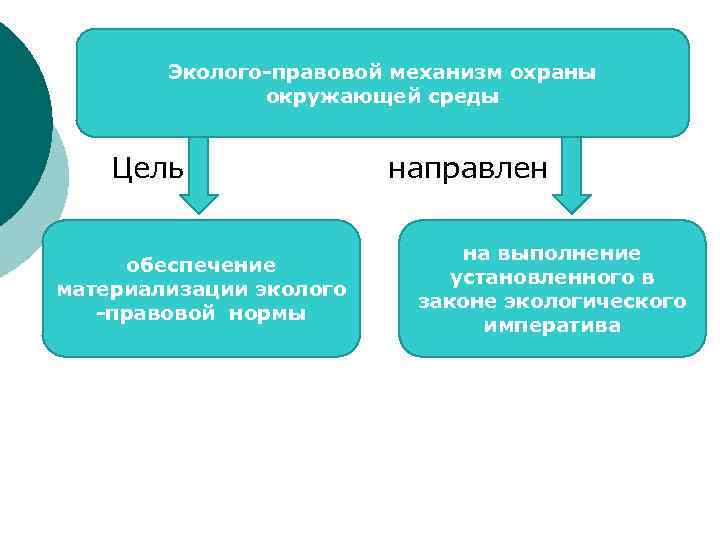 Эколого-правовой механизм охраны окружающей среды

Цель

направлен

обеспечение материализации эколого -правовой нормы

на выполнение установленного в законе экологического императива